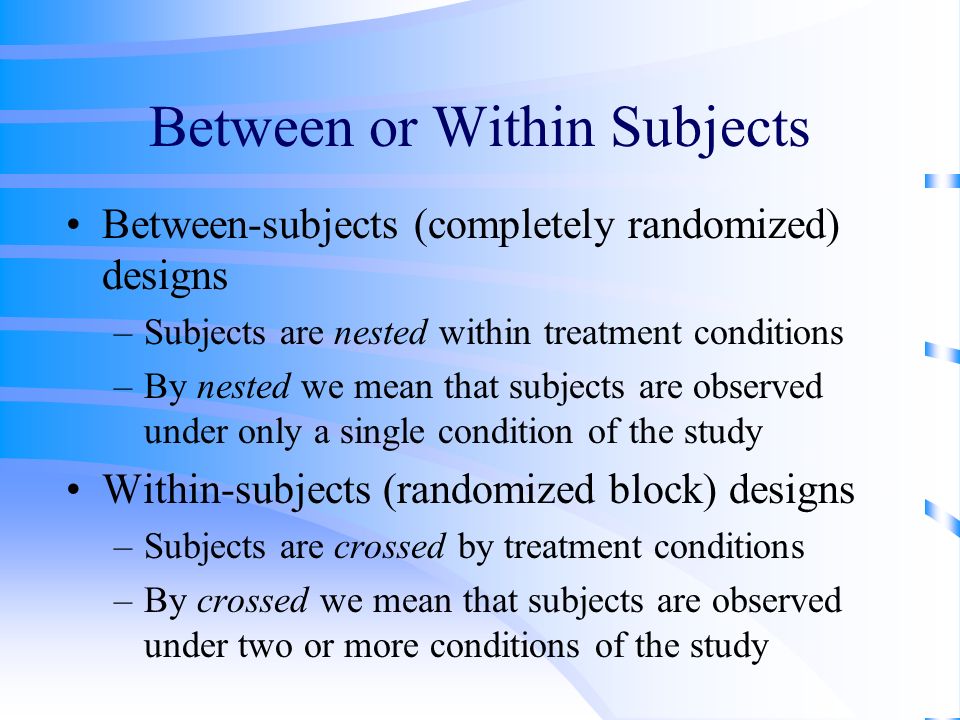 Between or Within Subjects

• Between-subjects (completely randomized) designs
 – Subjects are nested within treatment conditions
 – By nested we mean that subjects are observed under only a single condition of the study

• Within-subjects (randomized block) designs
 – Subjects are crossed by treatment conditions
 – By crossed we mean that subjects are observed under two or more conditions of the study